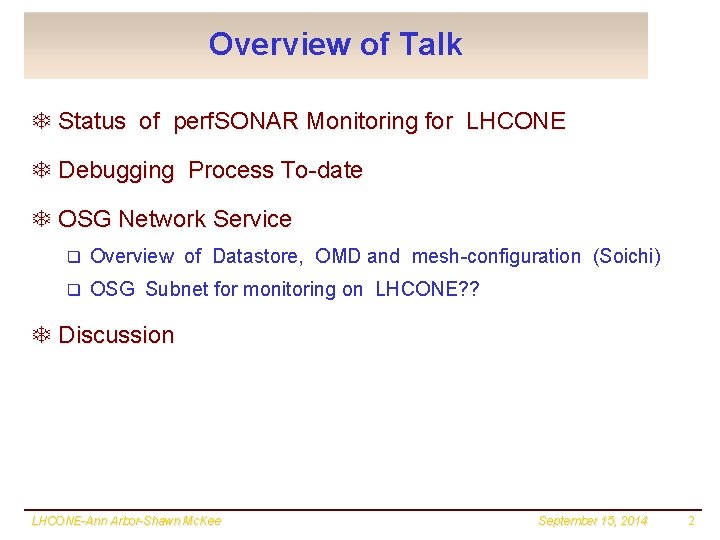 Overview of Talk

❄ Status of perfSONAR Monitoring for LHCONE

❄ Debugging Process To-date

❄ OSG Network Service

❑ Overview of Datastore, OMD and mesh-configuration (Soichi)

❑ OSG Subnet for monitoring on LHCONE??

❄ Discussion

LHCONE-Ann Arbor-Shawn McKee September 15, 2014 2